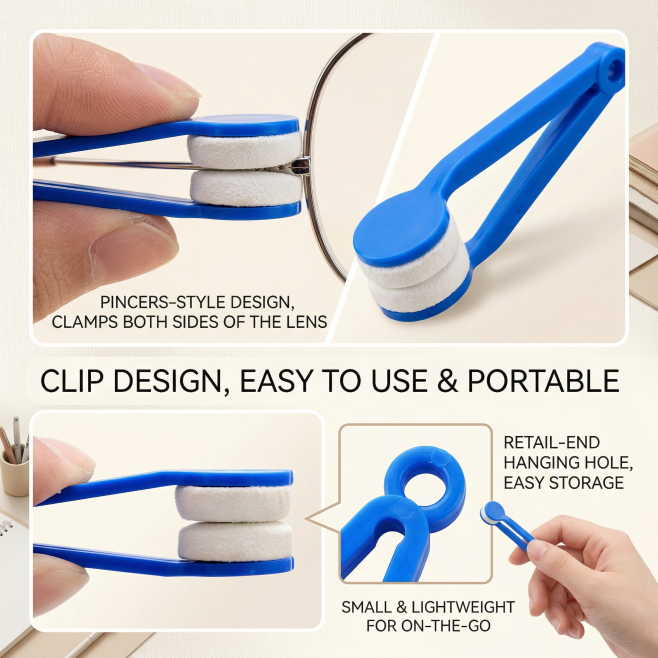 PINCERS-STYLE DESIGN, CLAMPS BOTH SIDES OF THE LENS

CLIP DESIGN, EASY TO USE & PORTABLE

RETAIL-END HANGING HOLE, EASY STORAGE

SMALL & LIGHTWEIGHT FOR ON-THE-GO